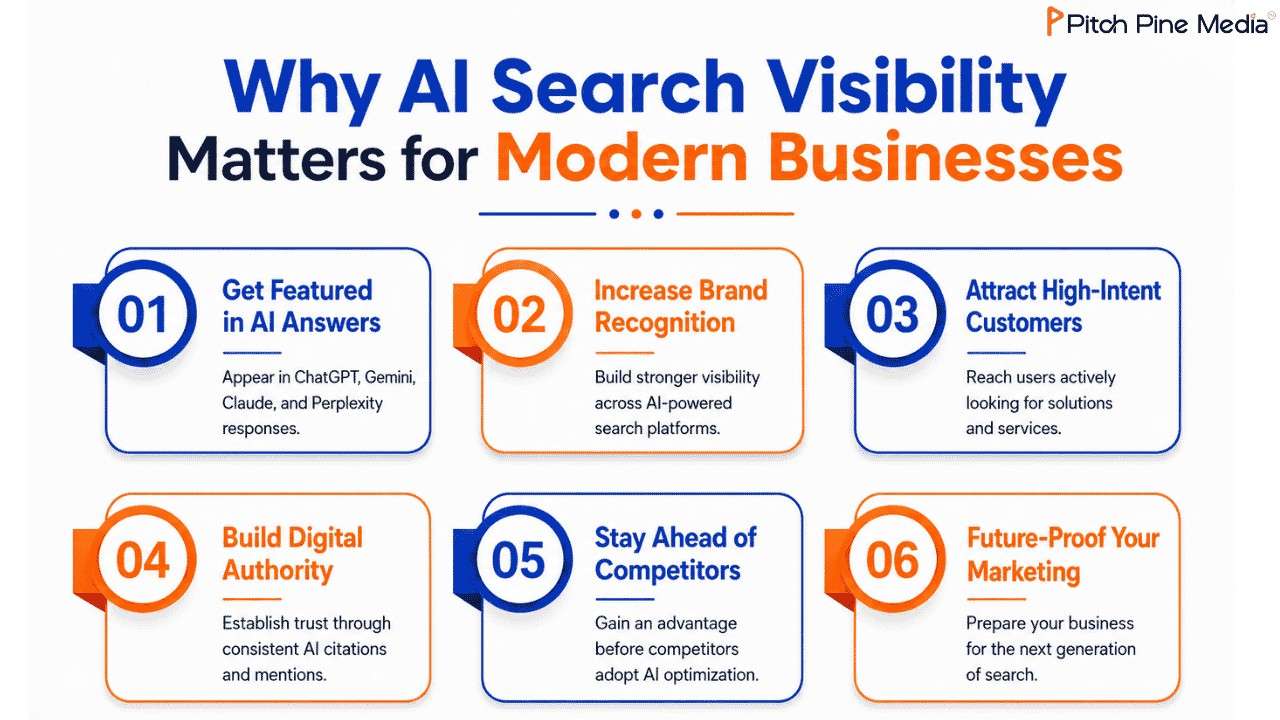 Pitch Pine Media®

Why AI Search Visibility Matters for Modern Businesses

01
Get Featured in AI Answers
Appear in ChatGPT, Gemini, Claude, and Perplexity responses.

02
Increase Brand Recognition
Build stronger visibility across AI-powered search platforms.

03
Attract High-Intent Customers
Reach users actively looking for solutions and services.

04
Build Digital Authority
Establish trust through consistent AI citations and mentions.

05
Stay Ahead of Competitors
Gain an advantage before competitors adopt AI optimization.

06
Future-Proof Your Marketing
Prepare your business for the next generation of search.